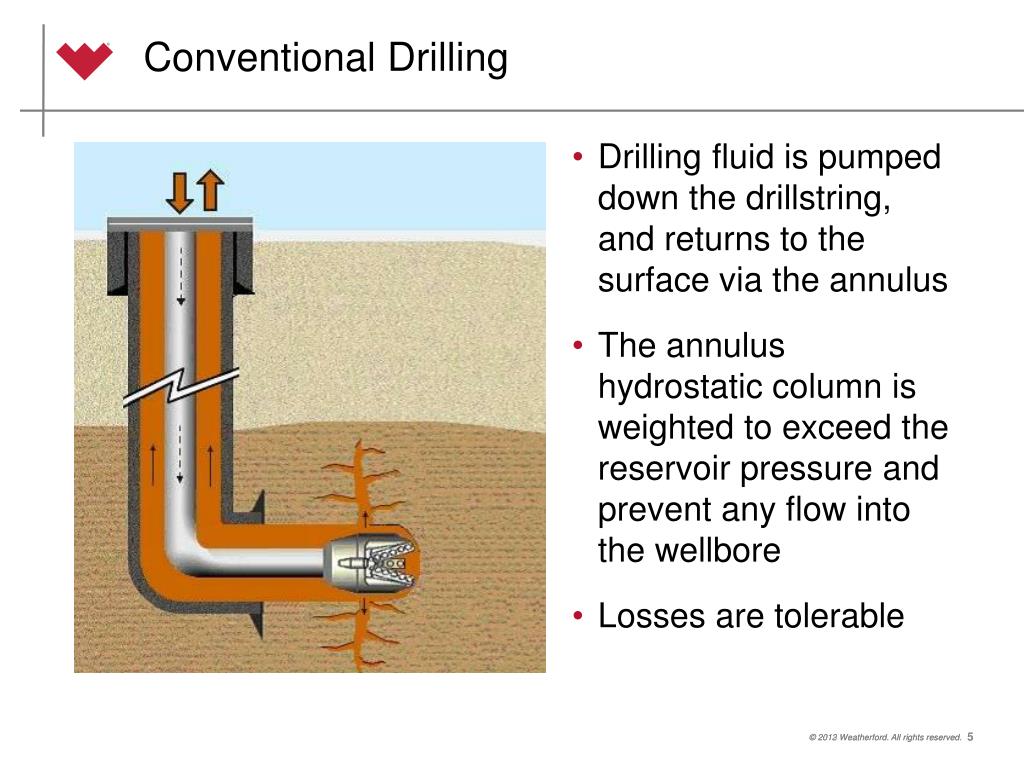 Conventional Drilling

• Drilling fluid is pumped down the drillstring, and returns to the surface via the annulus

• The annulus hydrostatic column is weighted to exceed the reservoir pressure and prevent any flow into the wellbore

• Losses are tolerable

© 2013 Weatherford. All rights reserved. 5